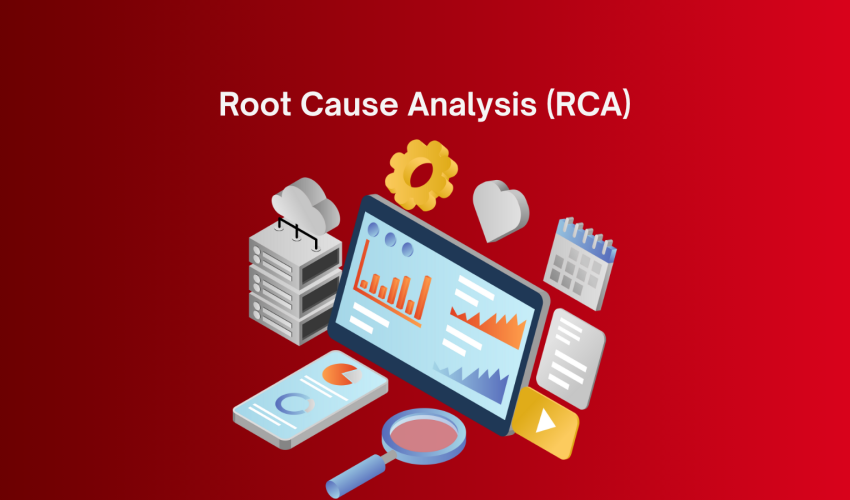 Root Cause Analysis (RCA)